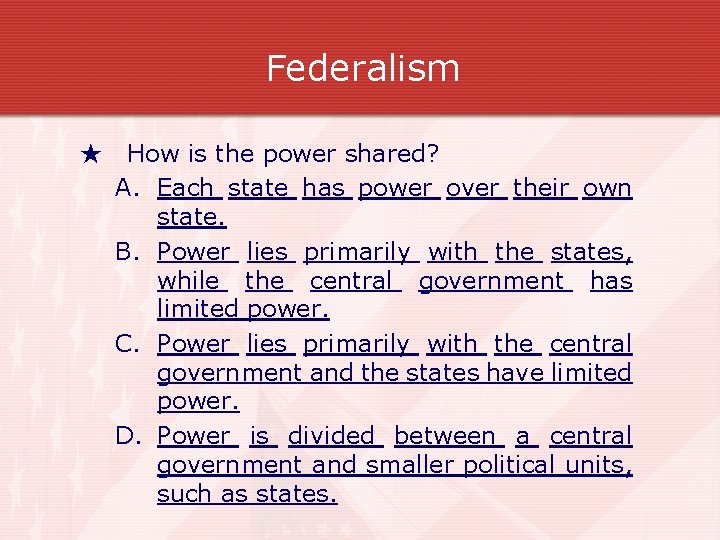 Federalism

★ How is the power shared?

A. Each state has power over their own state.

B. Power lies primarily with the states, while the central government has limited power.

C. Power lies primarily with the central government and the states have limited power.

D. Power is divided between a central government and smaller political units, such as states.